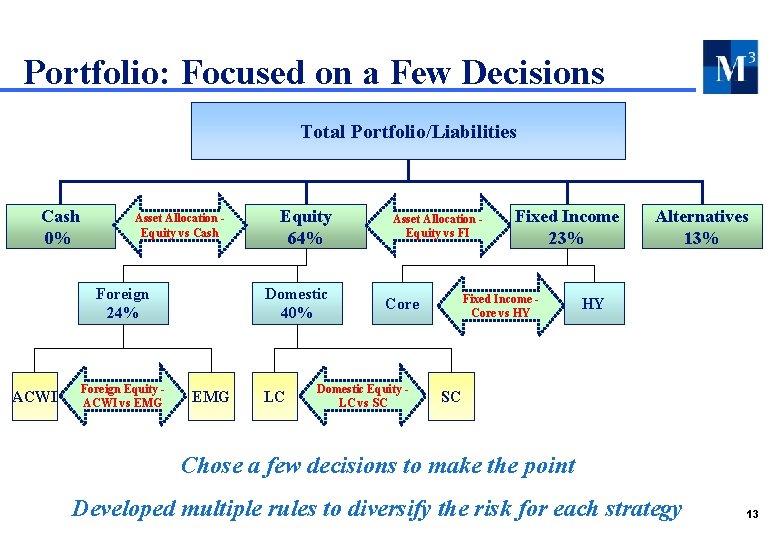 Portfolio: Focused on a Few Decisions

$M^3$

Total Portfolio/Liabilities

Cash
0%

Asset Allocation - Equity vs Cash

Equity
64%

Asset Allocation - Equity vs FI

Fixed Income
23%

Alternatives
13%

Foreign
24%

Domestic
40%

Core

Fixed Income - Core vs HY

HY

ACWI

Foreign Equity - ACWI vs EMG

EMG

LC

Domestic Equity - LC vs SC

SC

Chose a few decisions to make the point

Developed multiple rules to diversify the risk for each strategy

13